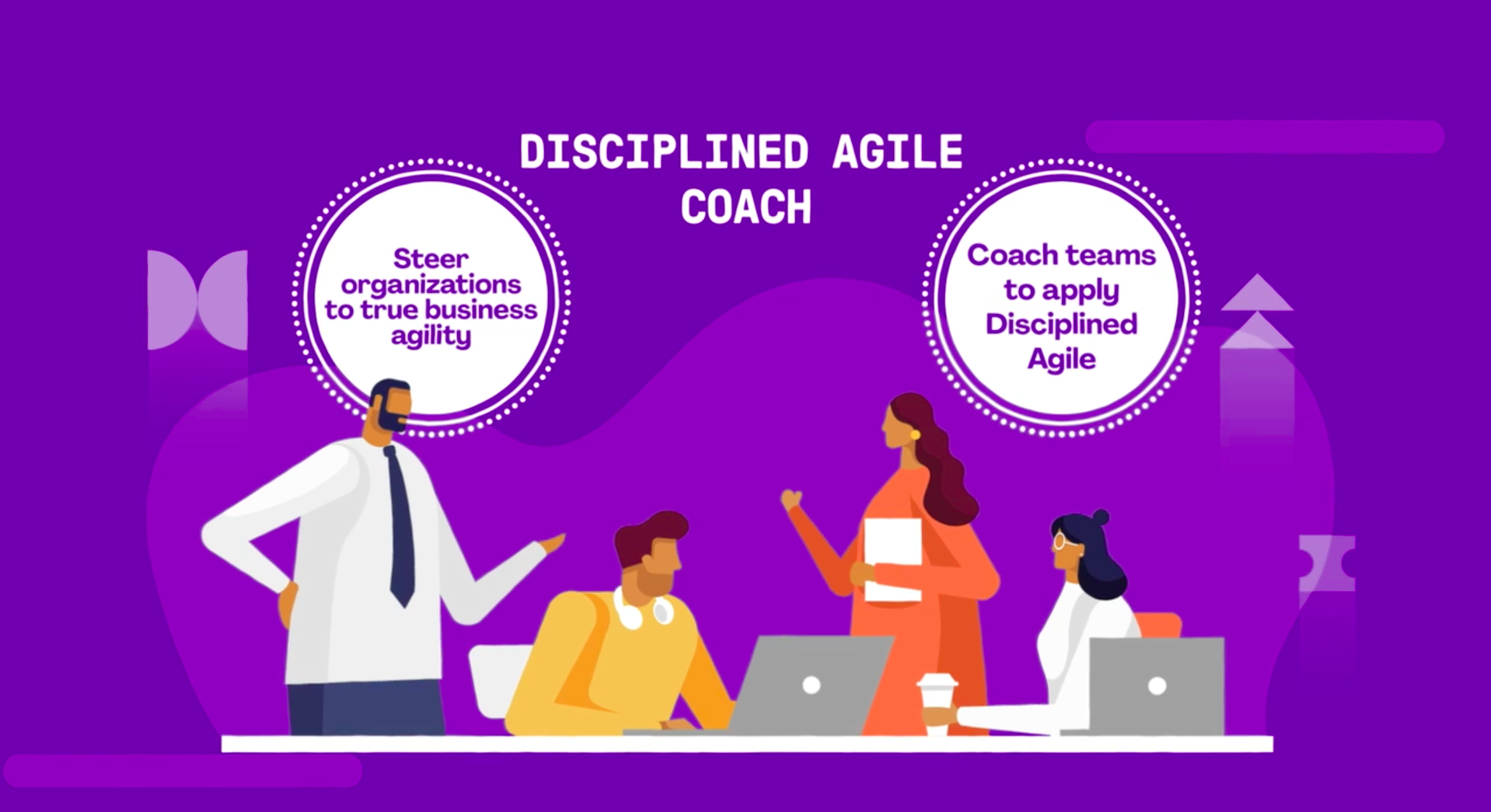 DISCIPLINED AGILE COACH

Steer organizations to true business agility

Coach teams to apply Disciplined Agile